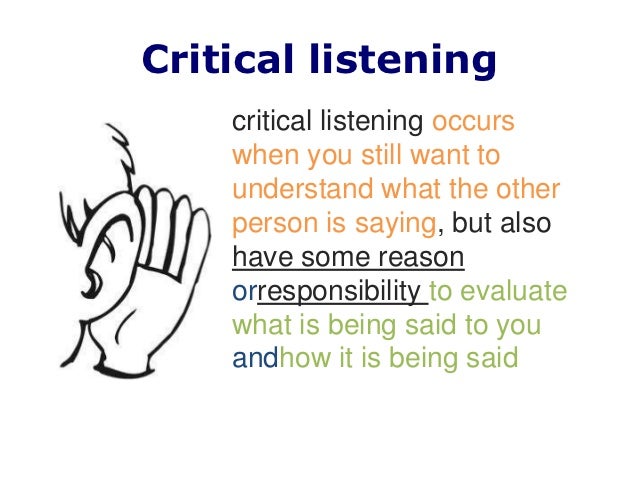 Critical listening

critical listening occurs when you still want to understand what the other person is saying, but also have some reason orresponsibility to evaluate what is being said to you andhow it is being said